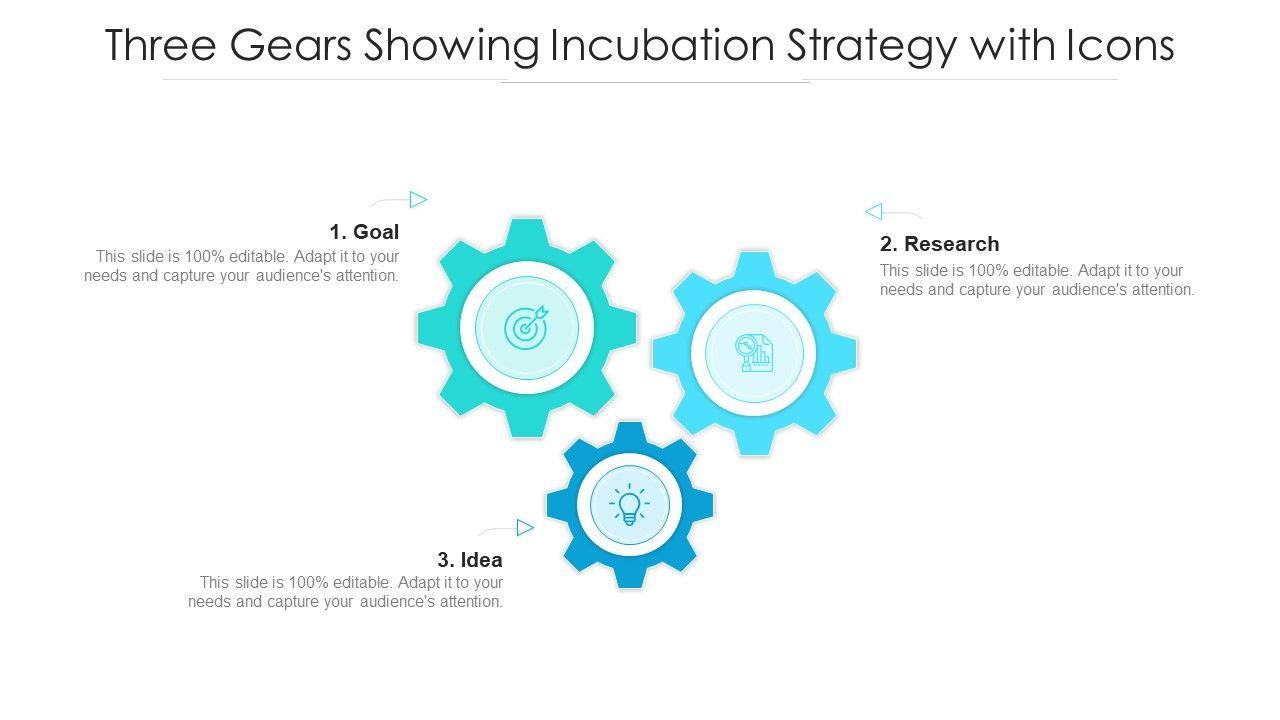 Three Gears Showing Incubation Strategy with Icons

1. Goal
This slide is 100% editable. Adapt it to your needs and capture your audience's attention.

2. Research
This slide is 100% editable. Adapt it to your needs and capture your audience's attention.

3. Idea
This slide is 100% editable. Adapt it to your needs and capture your audience's attention.